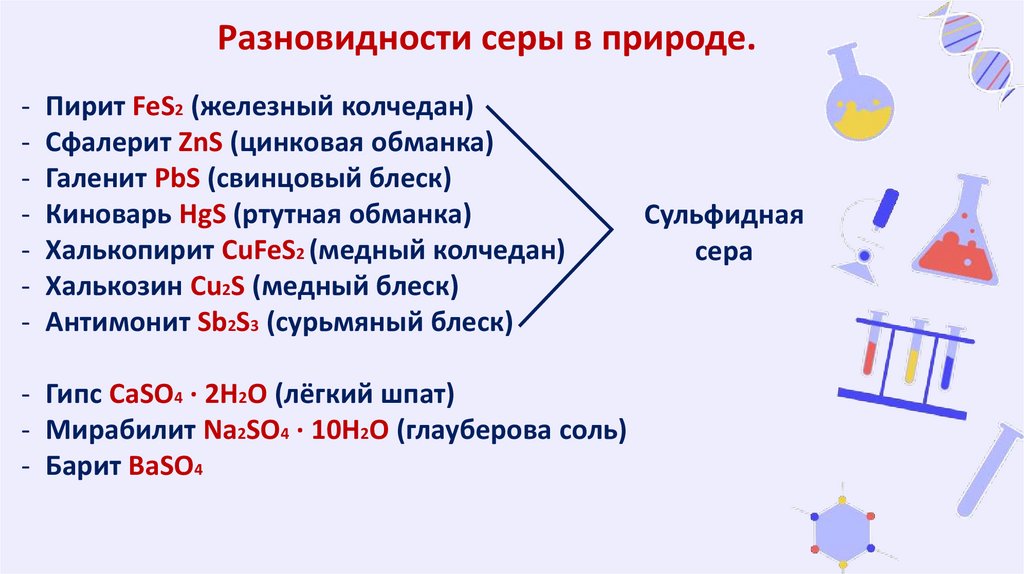 Разновидности серы в природе.

- Пирит $FeS_2$ (железный колчедан)
- Сфалерит $ZnS$ (цинковая обманка)
- Галенит $PbS$ (свинцовый блеск)
- Киноварь $HgS$ (ртутная обманка)
- Халькопирит $CuFeS_2$ (медный колчедан)
- Халькозин $Cu_2S$ (медный блеск)
- Антимонит $Sb_2S_3$ (сурьмяный блеск)

Сульфидная сера

- Гипс $CaSO_4 \cdot 2H_2O$ (лёгкий шпат)
- Мирабилит $Na_2SO_4 \cdot 10H_2O$ (глауберова соль)
- Барит $BaSO_4$